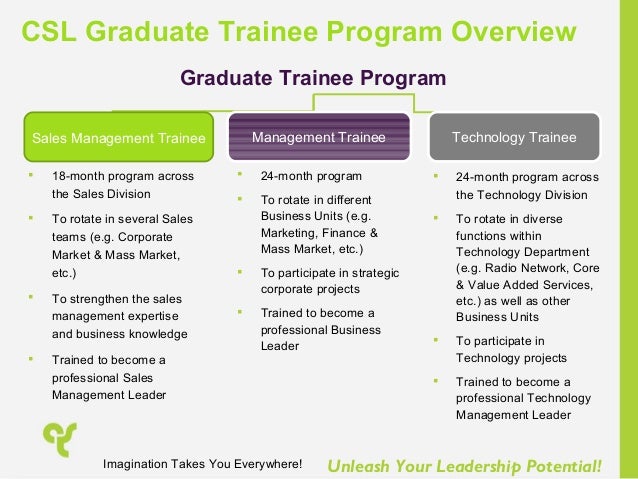 CSL Graduate Trainee Program Overview

Graduate Trainee Program

Sales Management Trainee

- 18-month program across the Sales Division
- To rotate in several Sales teams (e.g. Corporate Market & Mass Market, etc.)
- To strengthen the sales management expertise and business knowledge
- Trained to become a professional Sales Management Leader

Management Trainee

- 24-month program
- To rotate in different Business Units (e.g. Marketing, Finance & Mass Market, etc.)
- To participate in strategic corporate projects
- Trained to become a professional Business Leader

Technology Trainee

- 24-month program across the Technology Division
- To rotate in diverse functions within Technology Department (e.g. Radio Network, Core & Value Added Services, etc.) as well as other Business Units
- To participate in Technology projects
- Trained to become a professional Technology Management Leader

Imagination Takes You Everywhere!

Unleash Your Leadership Potential!